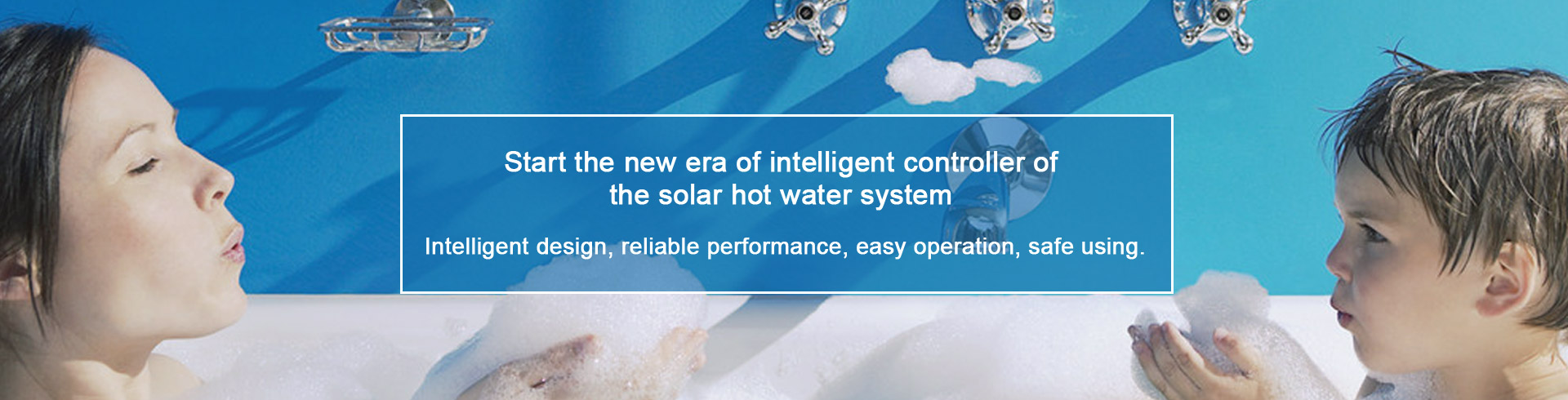 Start the new era of intelligent controller of the solar hot water system

Intelligent design, reliable performance, easy operation, safe using.